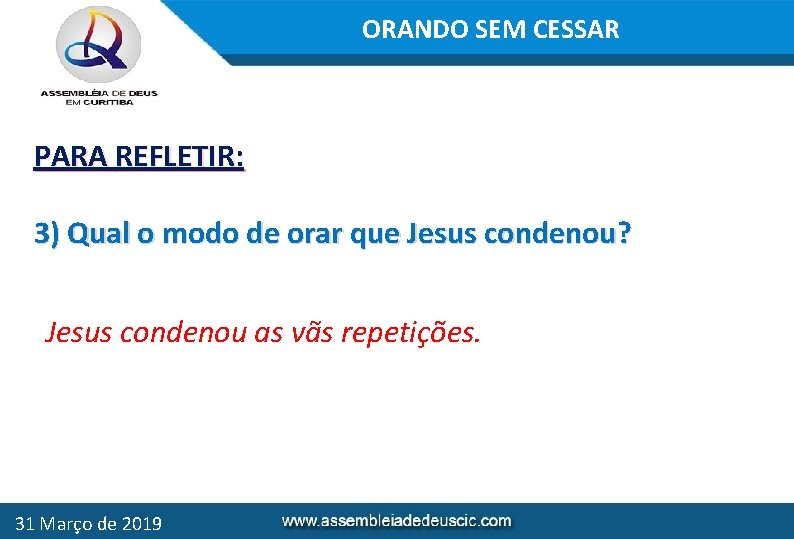 ASSEMBLÉIA DE DEUS EM CURITIBA

ORANDO SEM CESSAR

PARA REFLETIR:

3) Qual o modo de orar que Jesus condenou?

Jesus condenou as vãs repetições.

31 Março de 2019

www.assembleiadedeuscic.com